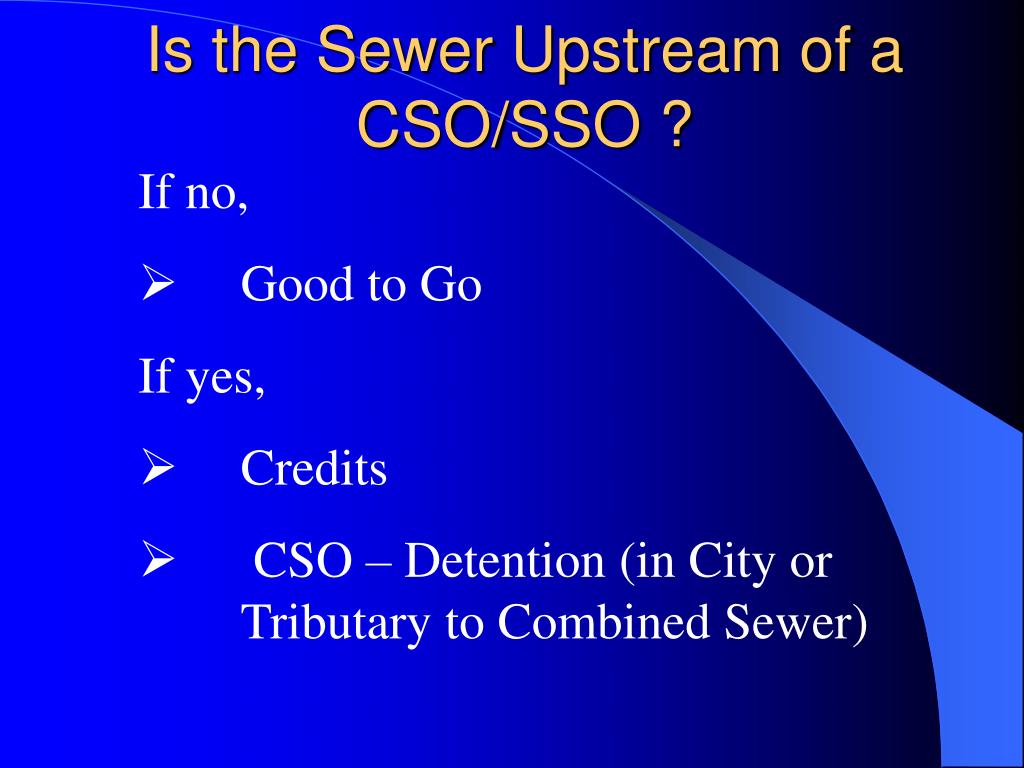 Is the Sewer Upstream of a CSO/SSO ?

If no,

➢ Good to Go

If yes,

➢ Credits

➢ CSO – Detention (in City or Tributary to Combined Sewer)